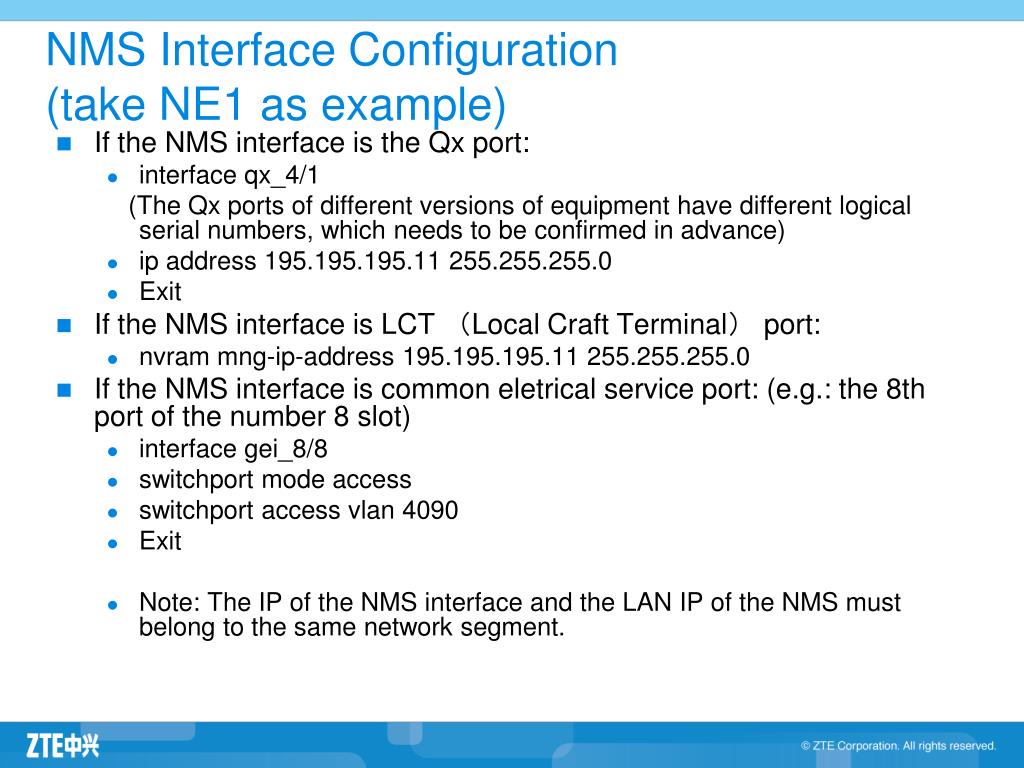 NMS Interface Configuration
(take NE1 as example)

If the NMS interface is the Qx port:

interface qx_4/1

(The Qx ports of different versions of equipment have different logical serial numbers, which needs to be confirmed in advance)

ip address 195.195.195.11 255.255.255.0

Exit

If the NMS interface is LCT （Local Craft Terminal） port:

nvram mng-ip-address 195.195.195.11 255.255.255.0

If the NMS interface is common eletrical service port: (e.g.: the 8th port of the number 8 slot)

interface gei_8/8

switchport mode access

switchport access vlan 4090

Exit

Note: The IP of the NMS interface and the LAN IP of the NMS must belong to the same network segment.

ZTE中兴

© ZTE Corporation. All rights reserved.